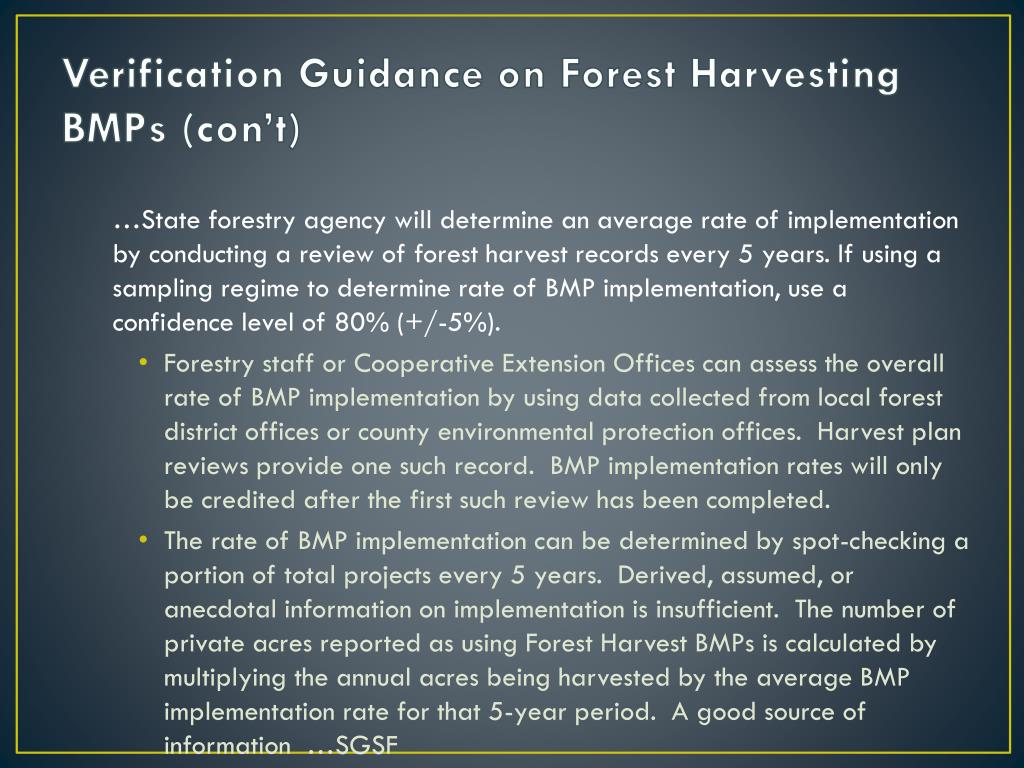 Verification Guidance on Forest Harvesting BMPs (con't)

…State forestry agency will determine an average rate of implementation by conducting a review of forest harvest records every 5 years. If using a sampling regime to determine rate of BMP implementation, use a confidence level of 80% (+/-5%).

• Forestry staff or Cooperative Extension Offices can assess the overall rate of BMP implementation by using data collected from local forest district offices or county environmental protection offices. Harvest plan reviews provide one such record. BMP implementation rates will only be credited after the first such review has been completed.

• The rate of BMP implementation can be determined by spot-checking a portion of total projects every 5 years. Derived, assumed, or anecdotal information on implementation is insufficient. The number of private acres reported as using Forest Harvest BMPs is calculated by multiplying the annual acres being harvested by the average BMP implementation rate for that 5-year period. A good source of information …SGSF